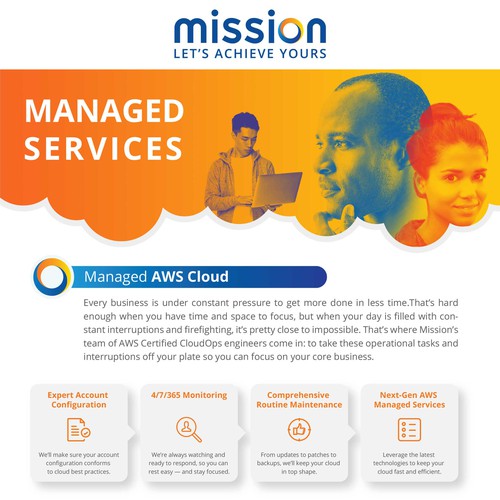 mission
LET'S ACHIEVE YOURS

MANAGED SERVICES

Managed AWS Cloud

Every business is under constant pressure to get more done in less time.That's hard enough when you have time and space to focus, but when your day is filled with constant interruptions and firefighting, it's pretty close to impossible. That's where Mission's team of AWS Certified CloudOps engineers come in: to take these operational tasks and interruptions off your plate so you can focus on your core business.

Expert Account Configuration

We'll make sure your account configuration conforms to cloud best practices.

4/7/365 Monitoring

We're always watching and ready to respond, so you can rest easy — and stay focused.

Comprehensive Routine Maintenance

From updates to patches to backups, we'll keep your cloud in top shape.

Next-Gen AWS Managed Services

Leverage the latest technologies to keep your cloud fast and efficient.